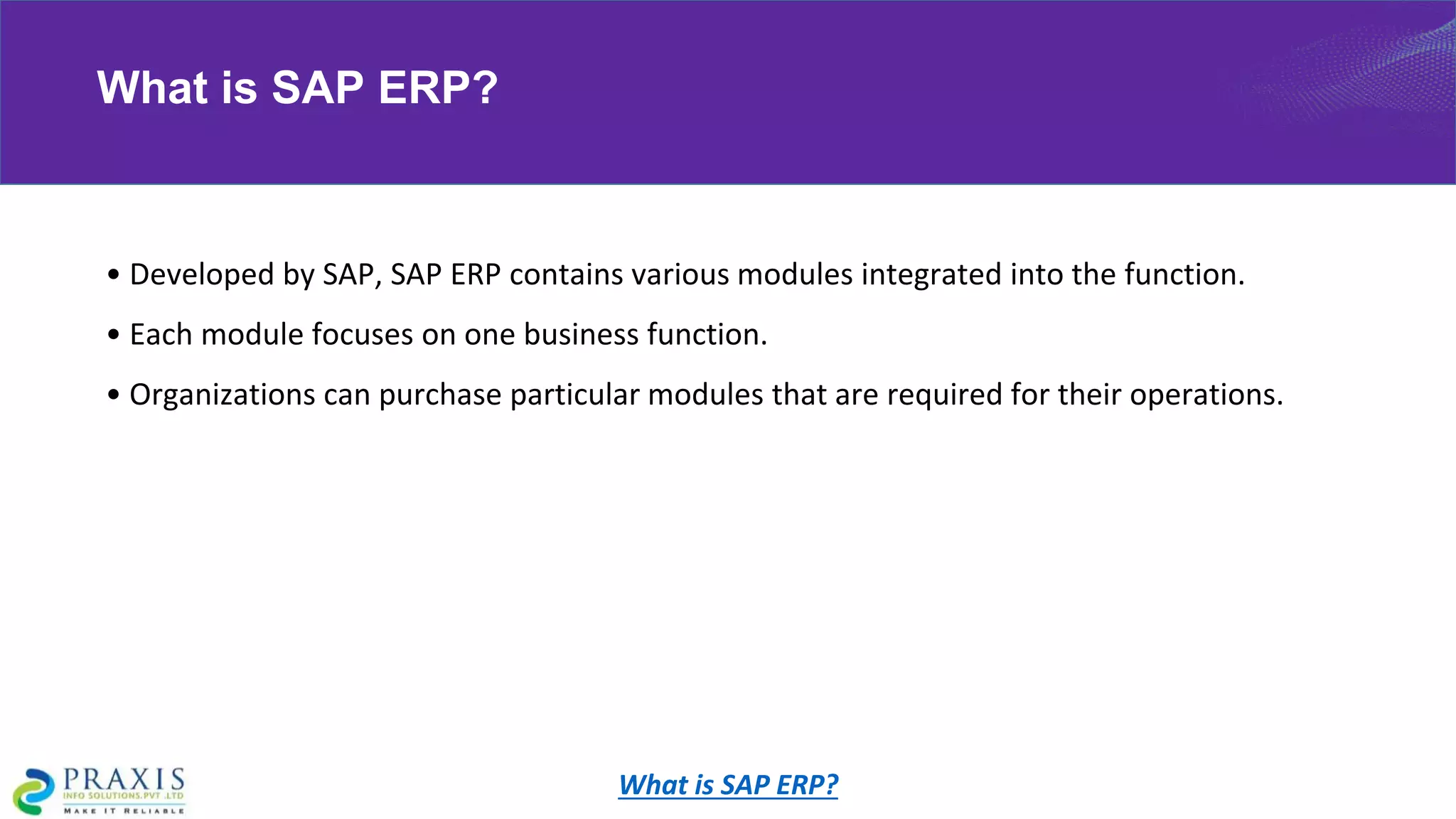 What is SAP ERP?

• Developed by SAP, SAP ERP contains various modules integrated into the function.

• Each module focuses on one business function.

• Organizations can purchase particular modules that are required for their operations.

PRAXIS
INFO SOLUTIONS.PVT .LTD
MAKE IT RELIABLE

What is SAP ERP?